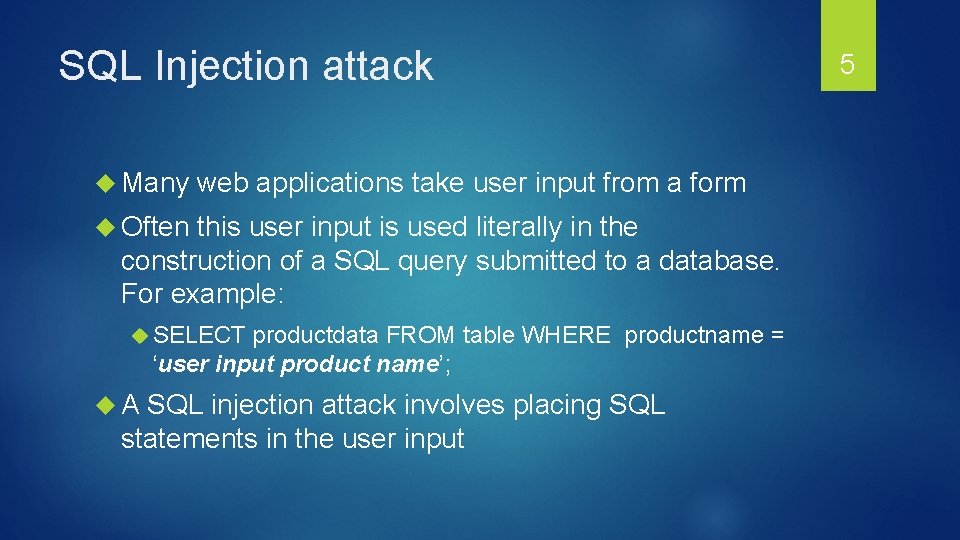 SQL Injection attack

5

Many web applications take user input from a form

Often this user input is used literally in the construction of a SQL query submitted to a database. For example:

SELECT productdata FROM table WHERE productname = ‘user input product name’;

A SQL injection attack involves placing SQL statements in the user input